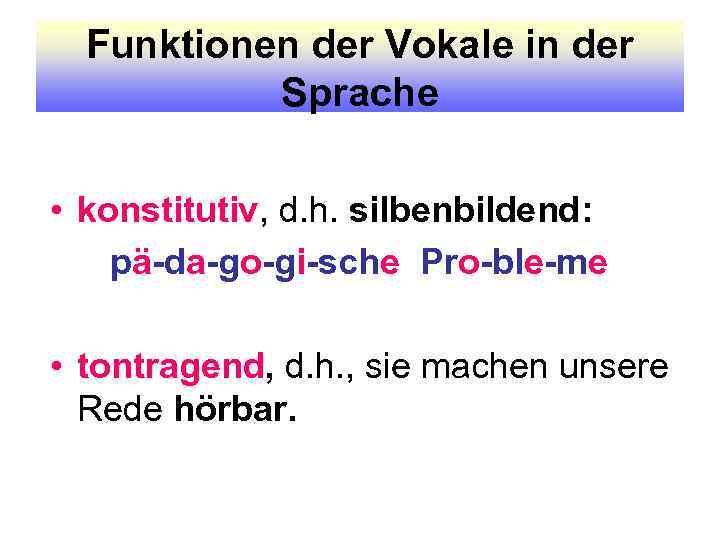 Funktionen der Vokale in der Sprache

• konstitutiv, d.h. silbenbildend:

pä-da-go-gi-sche Pro-ble-me

• tontragend, d.h., sie machen unsere Rede hörbar.